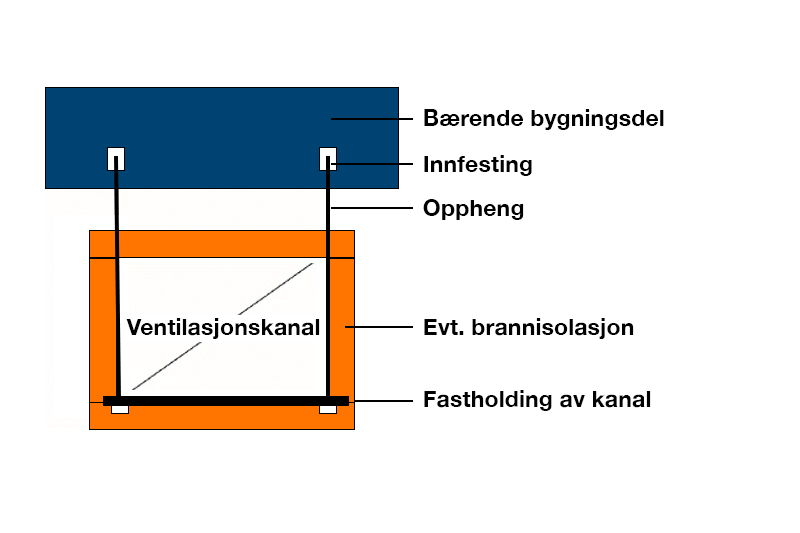 Bærende bygningsdel
Innfesting
Oppheng
Ventilasjonskanal
Evt. brannisolasjon
Fastholding av kanal